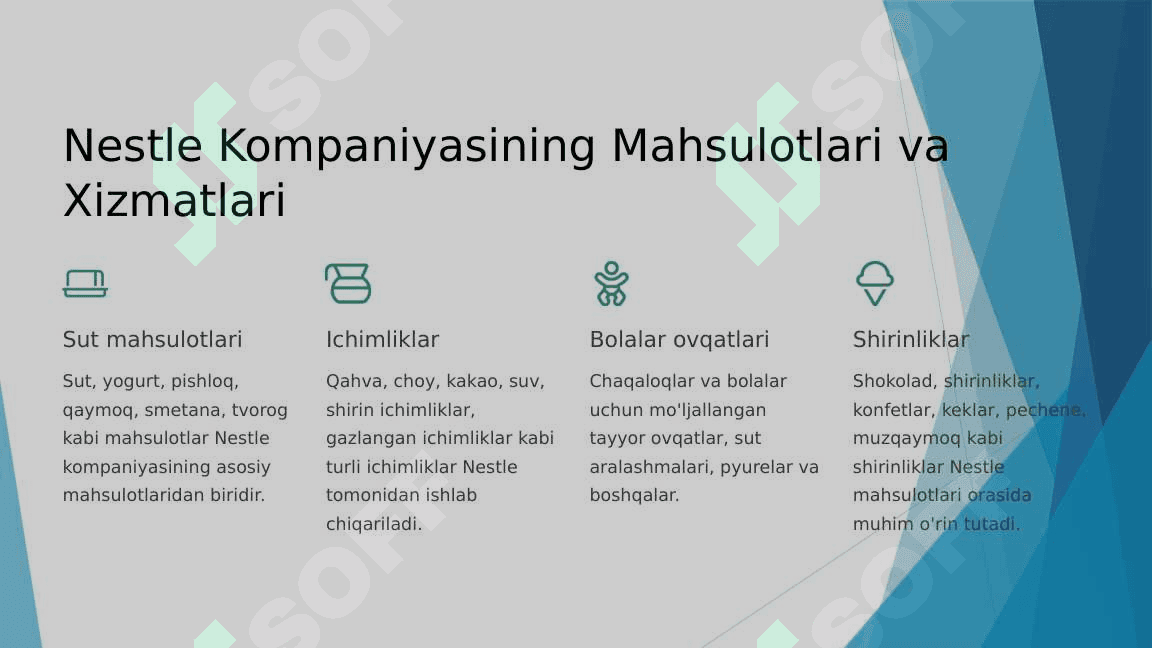 Nestle Kompaniyasining Mahsulotlari va Xizmatlari

Sut mahsulotlari

Sut, yogurt, pishloq, qaymoq, smetana, tvorog kabi mahsulotlar Nestle kompaniyasining asosiy mahsulotlaridan biridir.

Ichimliklar

Qahva, choy, kakao, suv, shirin ichimliklar, gazlangan ichimliklar kabi turli ichimliklar Nestle tomonidan ishlab chiqariladi.

Bolalar ovqatlari

Chaqaloqlar va bolalar uchun mo'ljallangan tayyor ovqatlar, sut aralashmalari, pyurelar va boshqalar.

Shirinliklar

Shokolad, shirinliklar, konfetlar, keklar, pechene, muzqaymoq kabi shirinliklar Nestle mahsulotlari orasida muhim o'rin tutadi.